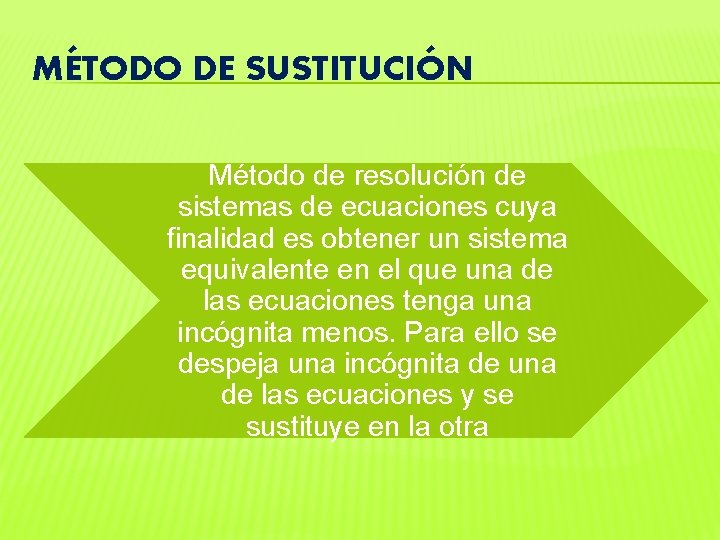 MÉTODO DE SUSTITUCIÓN

Método de resolución de sistemas de ecuaciones cuya finalidad es obtener un sistema equivalente en el que una de las ecuaciones tenga una incógnita menos. Para ello se despeja una incógnita de una de las ecuaciones y se sustituye en la otra